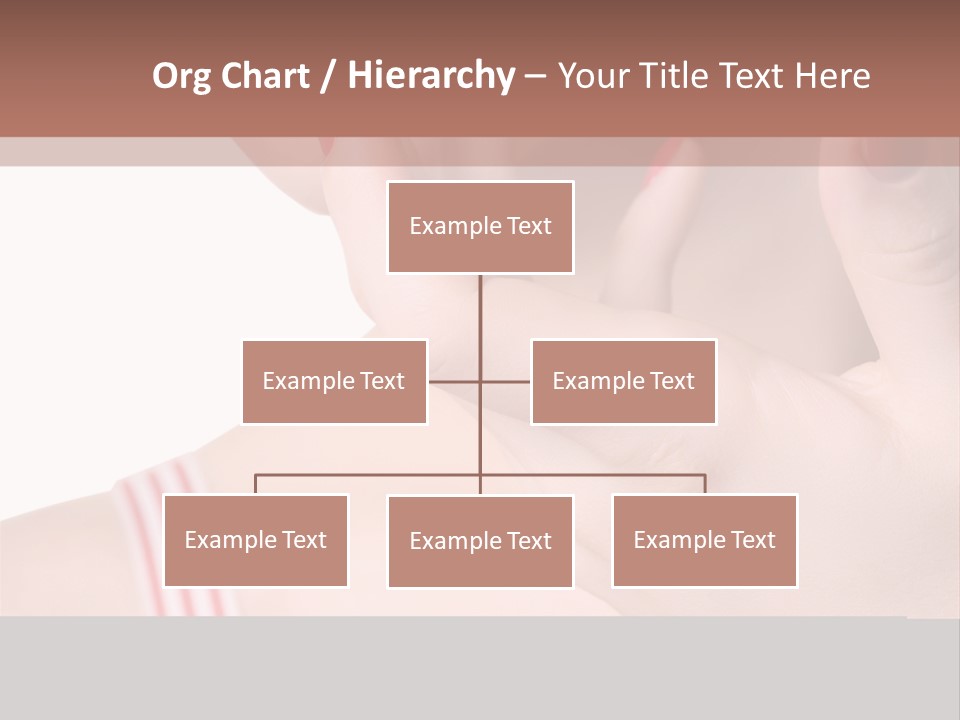 Org Chart / Hierarchy – Your Title Text Here

Example Text

Example Text

Example Text

Example Text

Example Text

Example Text